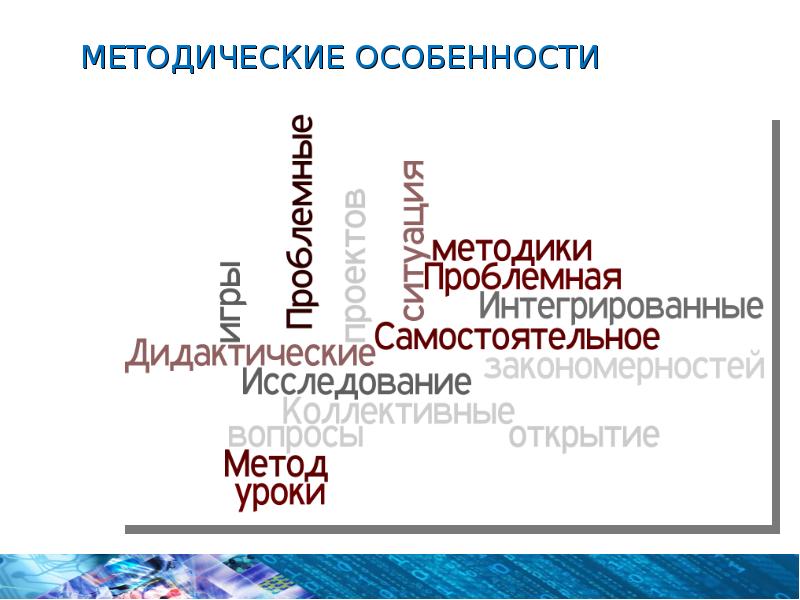 МЕТОДИЧЕСКИЕ ОСОБЕННОСТИ

игры
Проблемные
проектов
ситуация
методики
Проблемная
Интегрированные
Дидактические
Самостоятельное
закономерностей
Исследование
Коллективные
вопросы
открытие
Метод
уроки